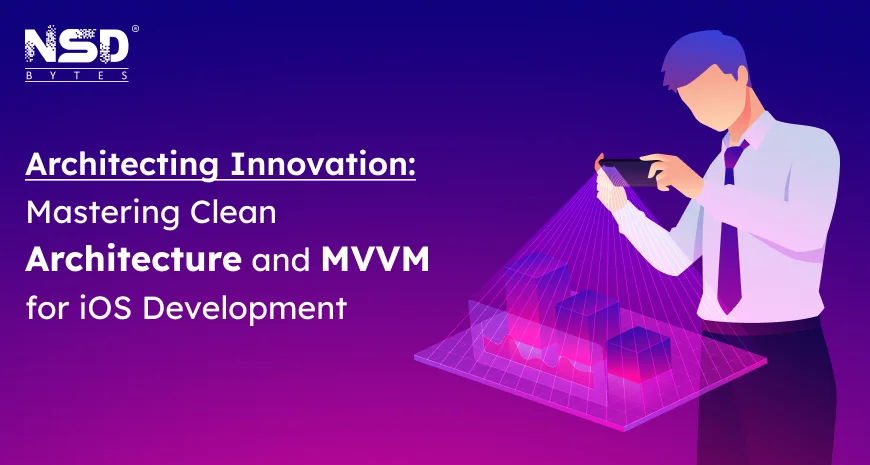 NSD®
BYTES

Architecting Innovation: Mastering Clean Architecture and MVVM for iOS Development